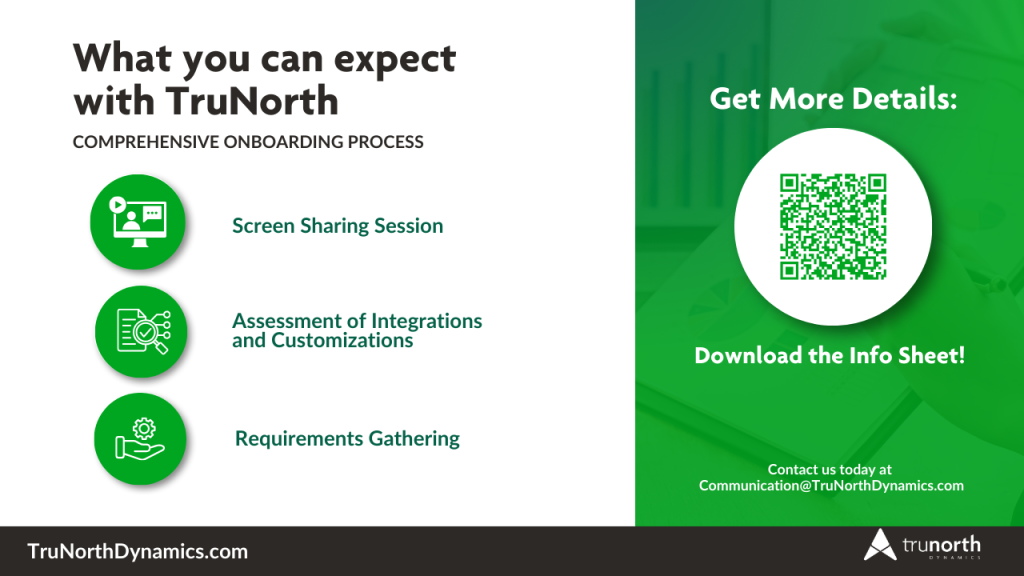 What you can expect with TruNorth

COMPREHENSIVE ONBOARDING PROCESS

Screen Sharing Session

Assessment of Integrations and Customizations

Requirements Gathering

Get More Details:

Download the Info Sheet!

Contact us today at Communication@TruNorthDynamics.com

TruNorthDynamics.com

trunorth DYNAMICS